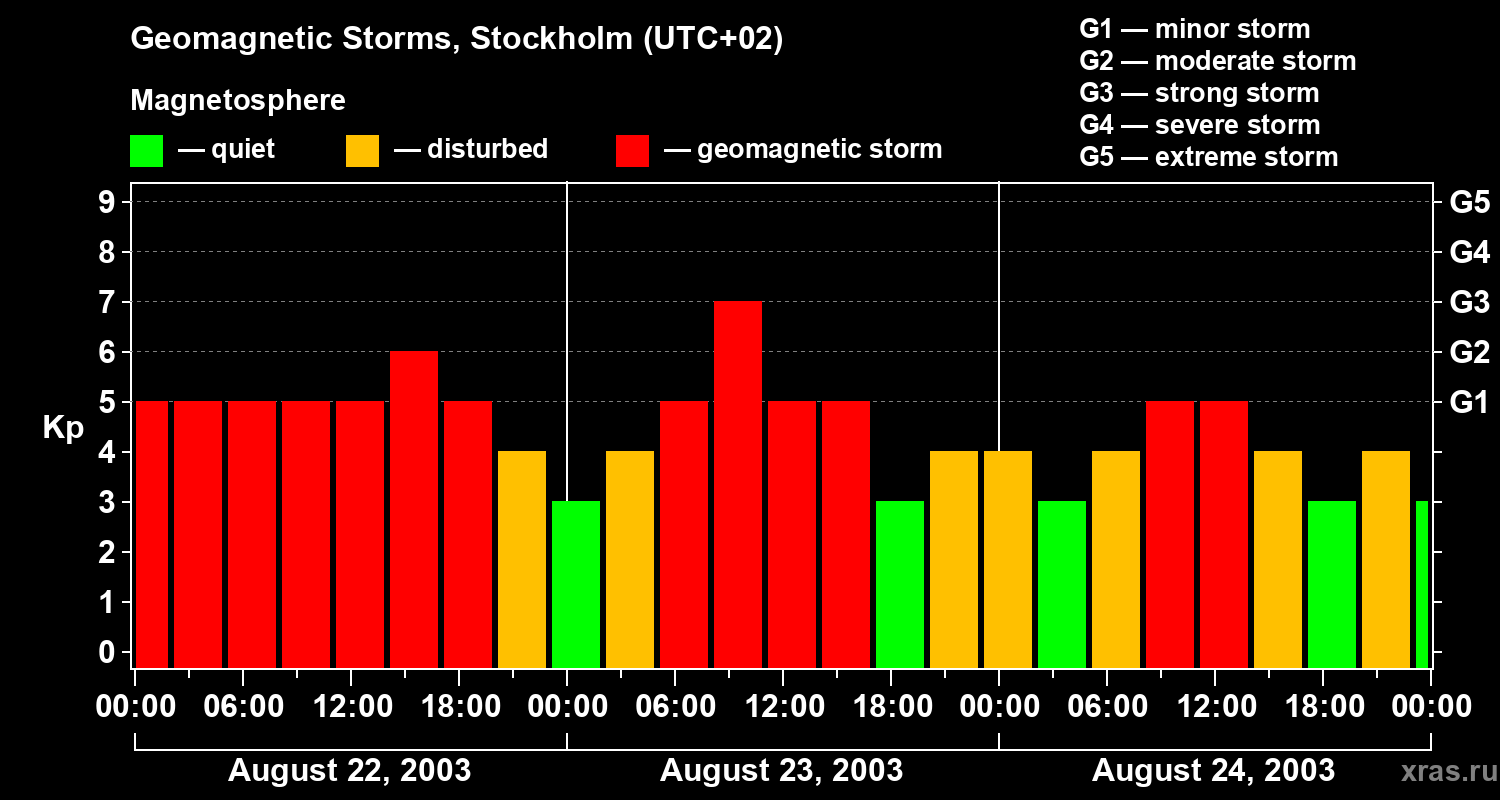 Geomagnetic Storms, Stockholm (UTC+02)

Magnetosphere

— quiet — disturbed — geomagnetic storm

G1 — minor storm
G2 — moderate storm
G3 — strong storm
G4 — severe storm
G5 — extreme storm

Kp

9
8
7
6
5
4
3
2
1
0

G5
G4
G3
G2
G1

00:00 06:00 12:00 18:00 00:00 06:00 12:00 18:00 00:00 06:00 12:00 18:00 00:00

August 22, 2003 August 23, 2003 August 24, 2003

xras.ru